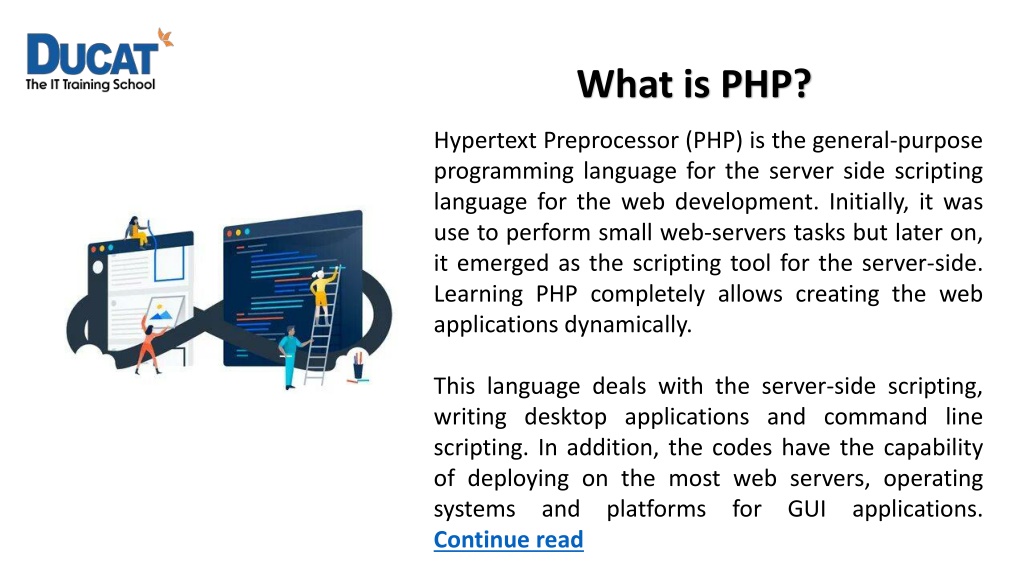 DUCAT
The IT Training School

What is PHP?

Hypertext Preprocessor (PHP) is the general-purpose programming language for the server side scripting language for the web development. Initially, it was use to perform small web-servers tasks but later on, it emerged as the scripting tool for the server-side. Learning PHP completely allows creating the web applications dynamically.

This language deals with the server-side scripting, writing desktop applications and command line scripting. In addition, the codes have the capability of deploying on the most web servers, operating systems and platforms for GUI applications. Continue read